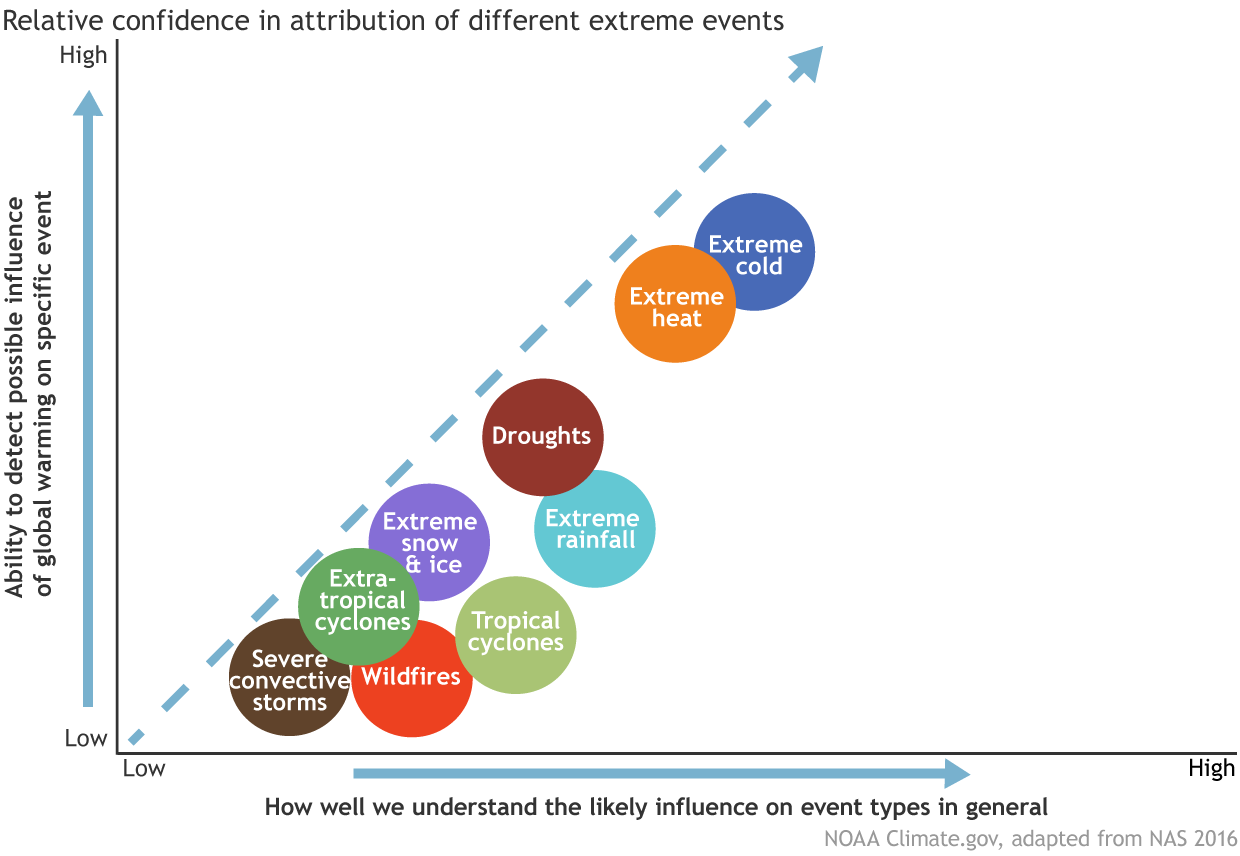 Relative confidence in attribution of different extreme events

High

Ability to detect possible influence of global warming on specific event

Low

Extreme cold

Extreme heat

Droughts

Extreme rainfall

Extreme snow & ice

Extra-tropical cyclones

Tropical cyclones

Severe convective storms

Wildfires

Low

High

How well we understand the likely influence on event types in general

NOAA Climate.gov, adapted from NAS 2016